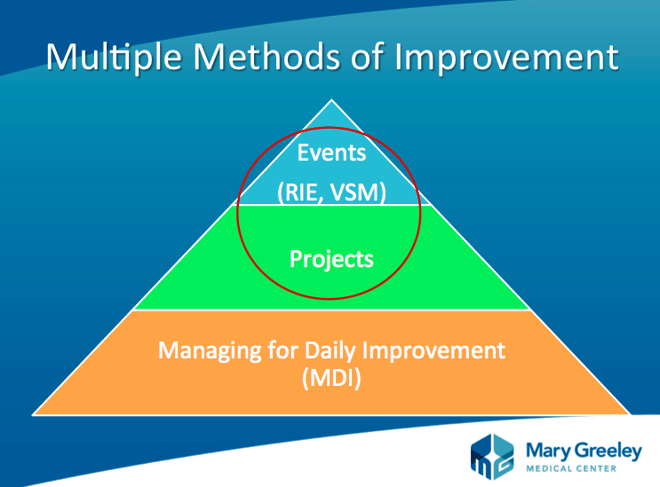 Multiple Methods of Improvement

Events

(RIE, VSM)

Projects

Managing for Daily Improvement (MDI)

Mary Greeley
MEDICAL CENTER